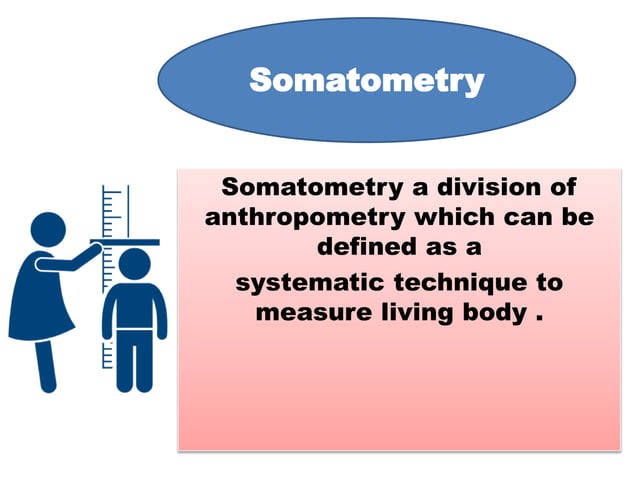 Somatometry

Somatometry a division of anthropometry which can be defined as a
systematic technique to measure living body .